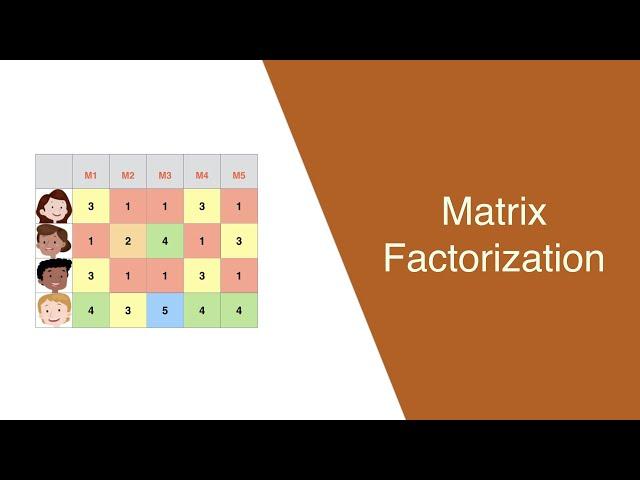 | | M1 | M2 | M3 | M4 | M5 |
|---|---|---|---|---|---|
| | 3 | 1 | 1 | 3 | 1 |
| | 1 | 2 | 4 | 1 | 3 |
| | 3 | 1 | 1 | 3 | 1 |
| | 4 | 3 | 5 | 4 | 4 |

Matrix Factorization